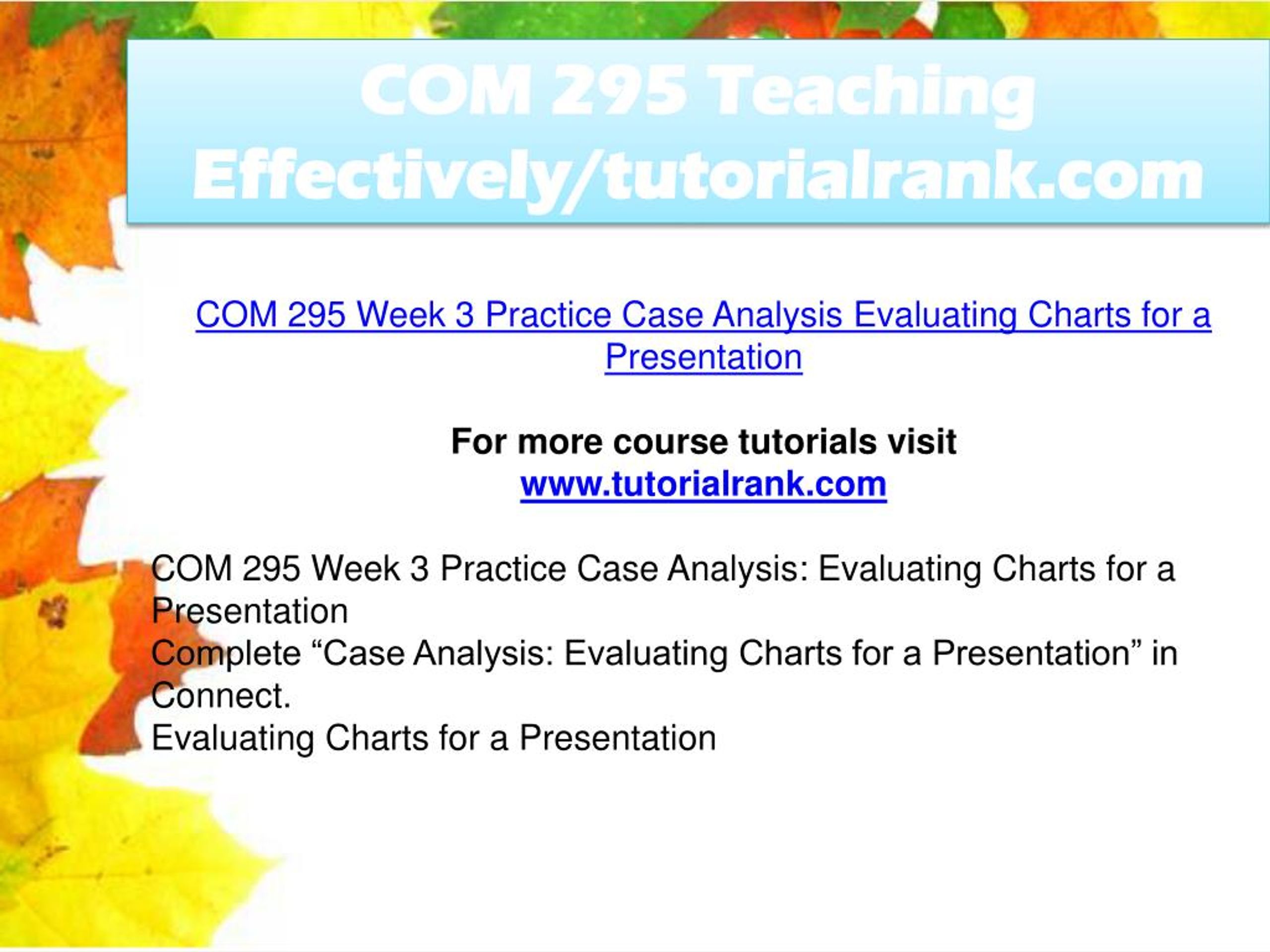 COM 295 Teaching Effectively/tutorialrank.com

COM 295 Week 3 Practice Case Analysis Evaluating Charts for a Presentation

For more course tutorials visit
www.tutorialrank.com

COM 295 Week 3 Practice Case Analysis: Evaluating Charts for a Presentation
Complete “Case Analysis: Evaluating Charts for a Presentation” in Connect.
Evaluating Charts for a Presentation